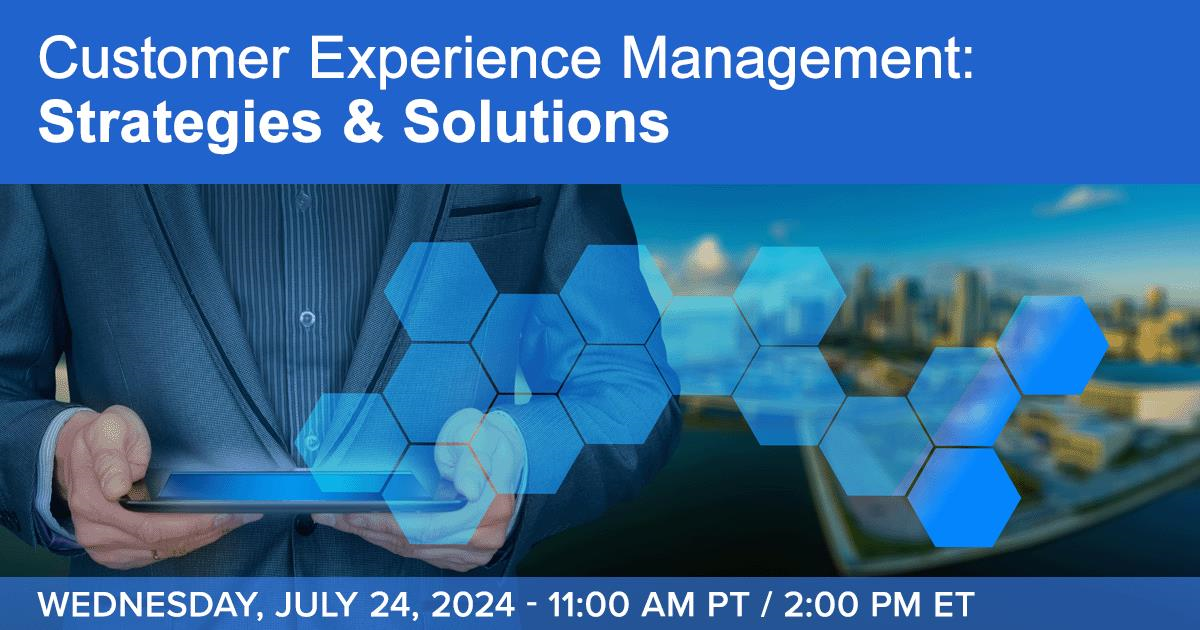 Customer Experience Management:
Strategies & Solutions

WEDNESDAY, JULY 24, 2024 - 11:00 AM PT / 2:00 PM ET